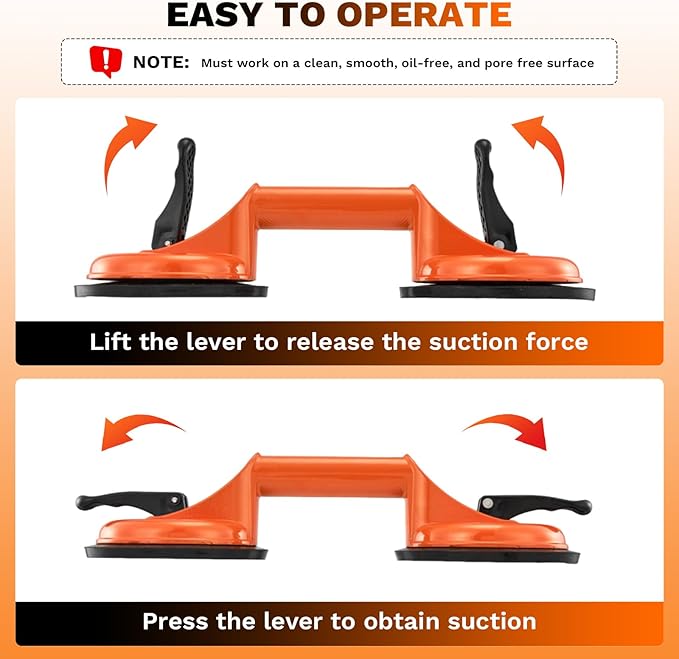 EASY TO OPERATE

NOTE: Must work on a clean, smooth, oil-free, and pore free surface

Lift the lever to release the suction force

Press the lever to obtain suction